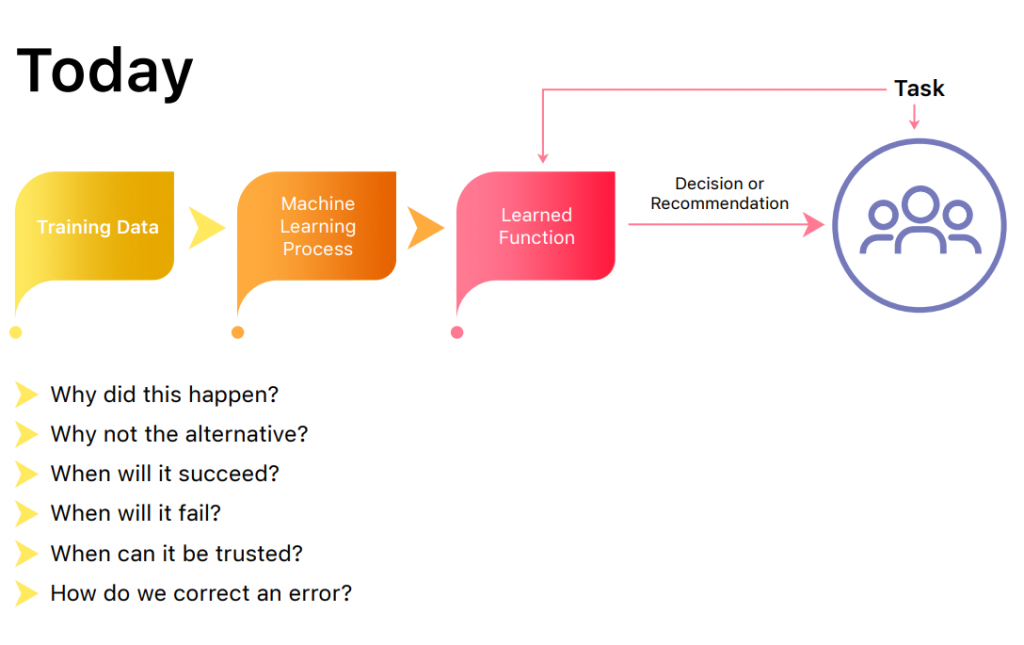 Today

Task

Training Data

Machine Learning Process

Learned Function

Decision or Recommendation

Why did this happen?
Why not the alternative?
When will it succeed?
When will it fail?
When can it be trusted?
How do we correct an error?